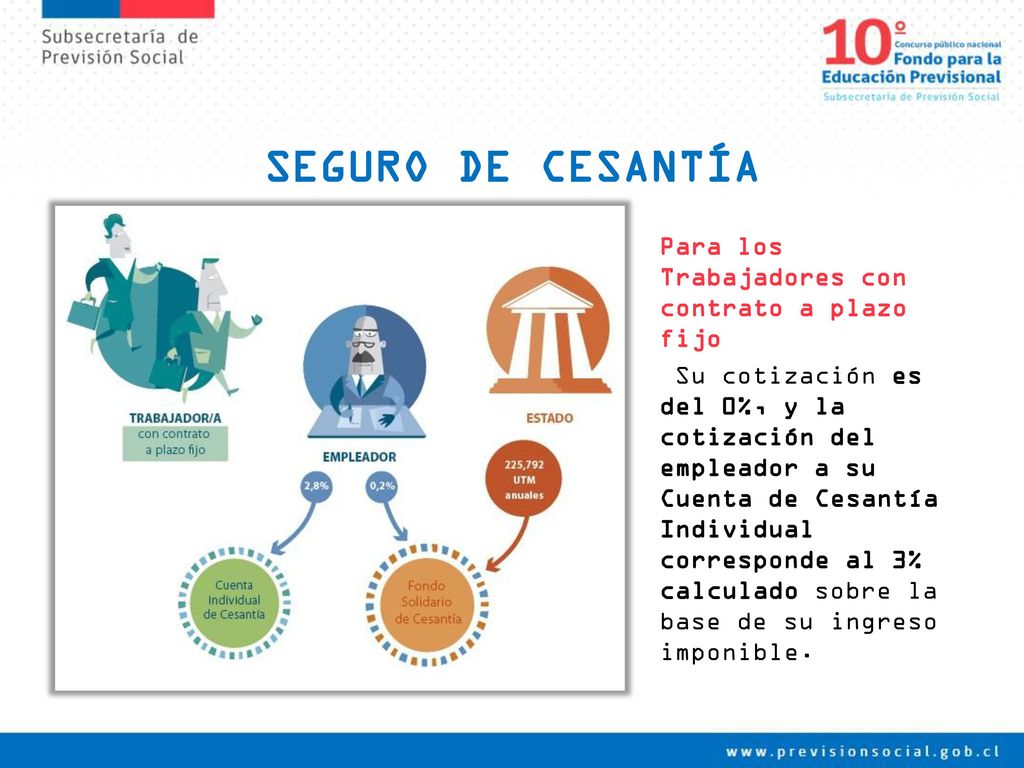 Subsecretaría de Previsión Social

10º Concurso público nacional Fondo para la Educación Previsional Subsecretaría de Previsión Social

SEGURO DE CESANTÍA

TRABAJADOR/A con contrato a plazo fijo

EMPLEADOR

ESTADO

2,8%

0,2%

225,792 UTM anuales

Cuenta Individual de Cesantía

Fondo Solidario de Cesantía

Para los Trabajadores con contrato a plazo fijo

Su cotización es del 0%, y la cotización del empleador a su Cuenta de Cesantía Individual corresponde al 3% calculado sobre la base de su ingreso imponible.

www.previsionsocial.gob.cl